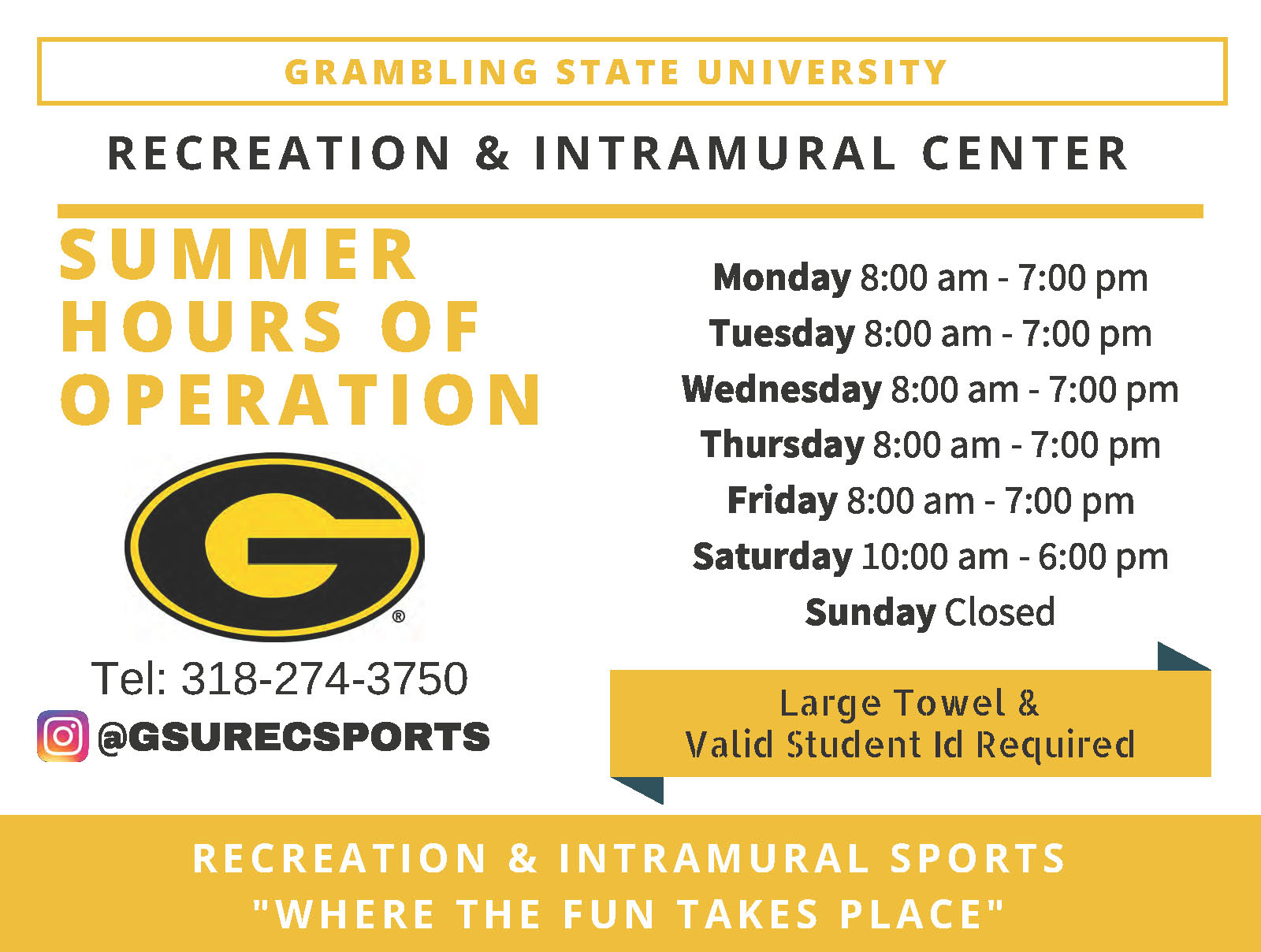 GRAMBLING STATE UNIVERSITY

RECREATION & INTRAMURAL CENTER

SUMMER HOURS OF OPERATION

G ®

Tel: 318-274-3750

@GSURECSPORTS

Monday 8:00 am - 7:00 pm
Tuesday 8:00 am - 7:00 pm
Wednesday 8:00 am - 7:00 pm
Thursday 8:00 am - 7:00 pm
Friday 8:00 am - 7:00 pm
Saturday 10:00 am - 6:00 pm
Sunday Closed

Large Towel & Valid Student Id Required

RECREATION & INTRAMURAL SPORTS
"WHERE THE FUN TAKES PLACE"